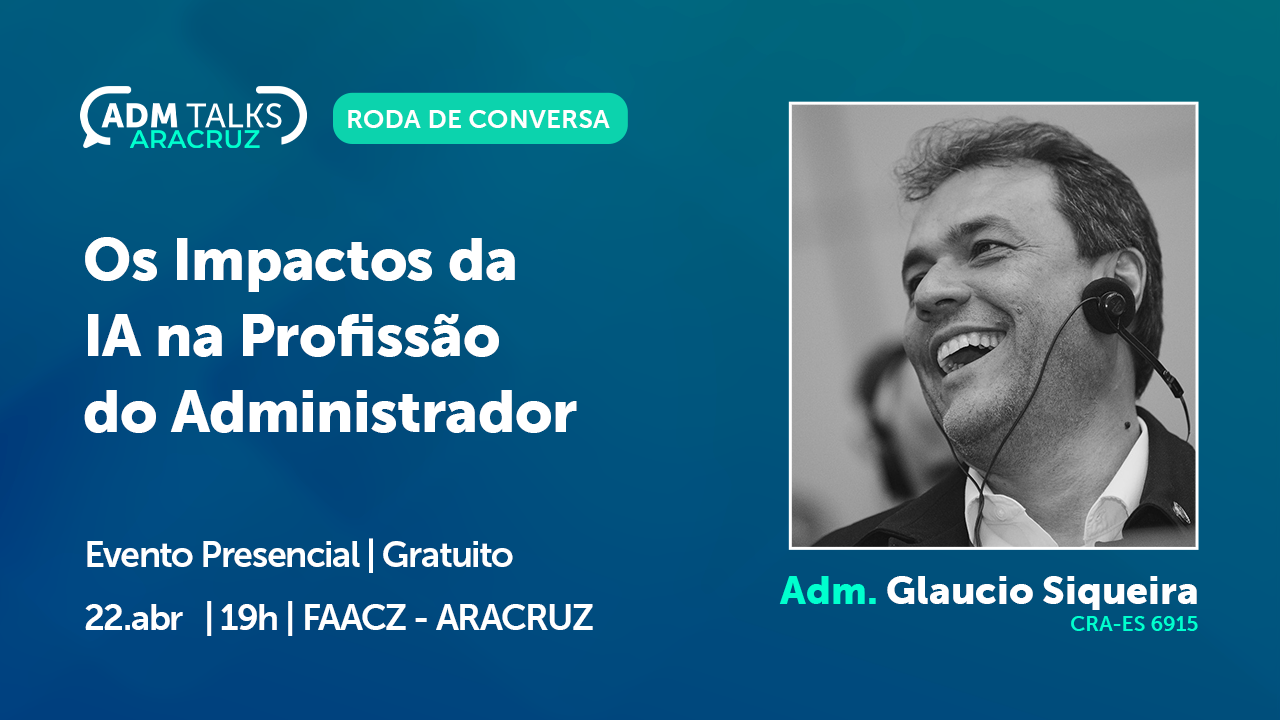 ADM TALKS ARACRUZ

RODA DE CONVERSA

Os Impactos da IA na Profissão do Administrador

Evento Presencial | Gratuito

22.abr | 19h | FAACZ - ARACRUZ

Adm. Glaucio Siqueira

CRA-ES 6915